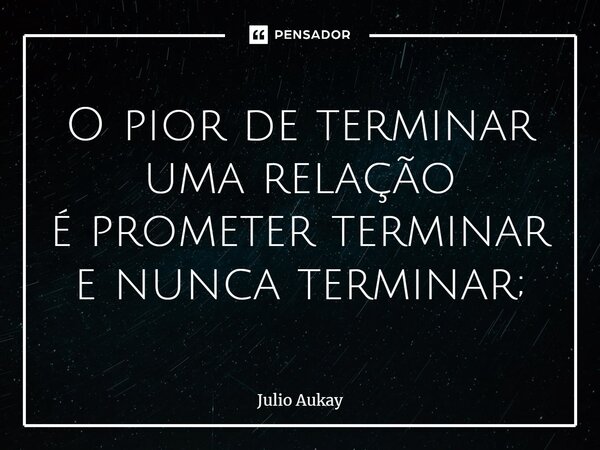 PENSADOR

O pior de terminar uma relação é prometer terminar e nunca terminar;

Julio Aukay